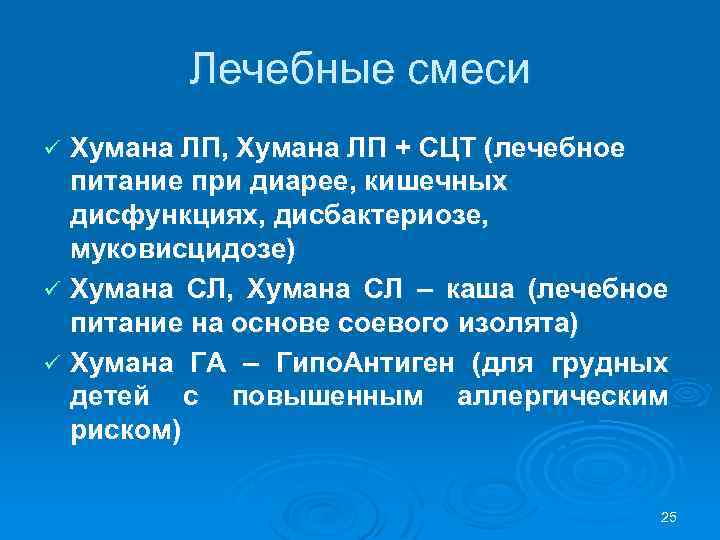 Лечебные смеси

✓ Хумана ЛП, Хумана ЛП + СЦТ (лечебное питание при диарее, кишечных дисфункциях, дисбактериозе, муковисцидозе)

✓ Хумана СЛ, Хумана СЛ – каша (лечебное питание на основе соевого изолята)

✓ Хумана ГА – ГипоАнтиген (для грудных детей с повышенным аллергическим риском)

25